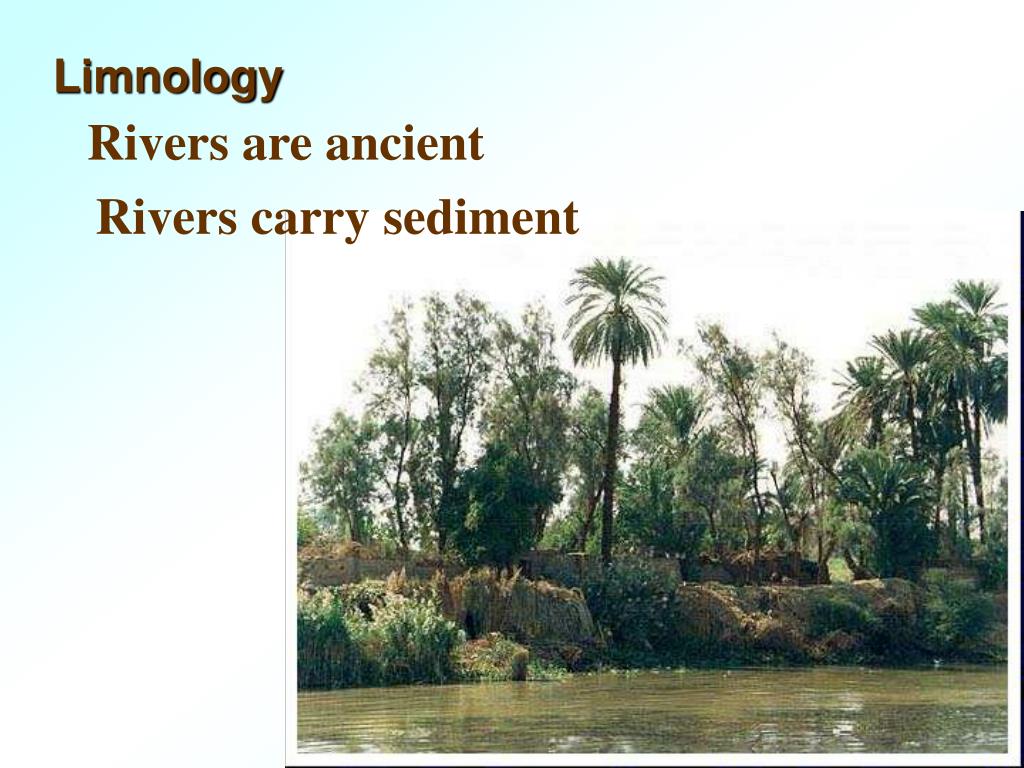 Limnology

Rivers are ancient

Rivers carry sediment